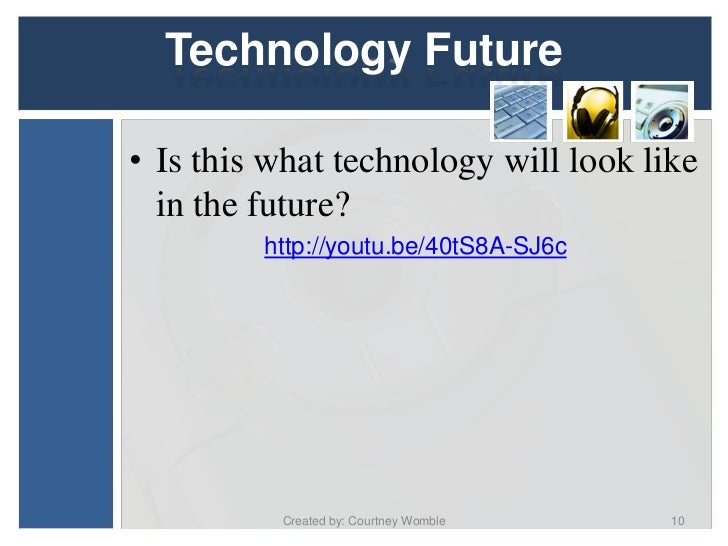 Technology Future

• Is this what technology will look like in the future?

http://youtu.be/40tS8A-SJ6c

Created by: Courtney Womble

10